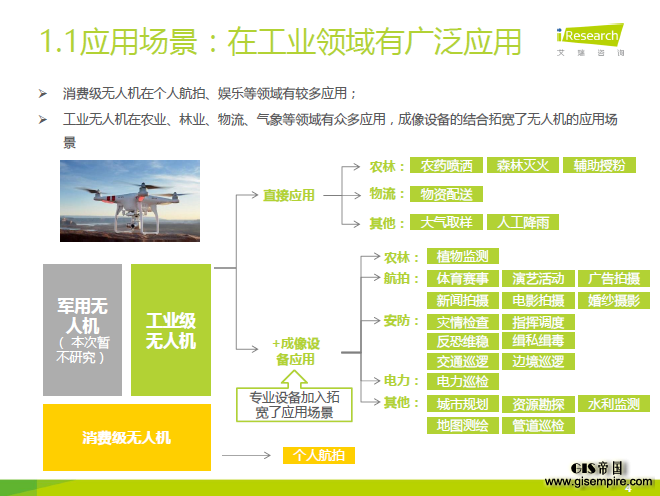 1.1应用场景：在工业领域有广泛应用

iResearch
艾瑞咨询

➢ 消费级无人机在个人航拍、娱乐等领域有较多应用；

➢ 工业无人机在农业、林业、物流、气象等领域有众多应用，成像设备的结合拓宽了无人机的应用场景

军用无人机
（本次暂不研究）

工业级无人机

消费级无人机

直接应用

农林： 农药喷洒 森林灭火 辅助授粉

物流： 物资配送

其他： 大气取样 人工降雨

+成像设备应用

专业设备加入拓宽了应用场景

农林： 植物监测

航拍： 体育赛事 演艺活动 广告拍摄 新闻拍摄 电影拍摄 婚纱摄影

安防： 灾情检查 指挥调度 反恐维稳 缉私缉毒 交通巡逻 边境巡逻

电力： 电力巡检

其他： 城市规划 资源勘探 水利监测 地图测绘 管道巡检

个人航拍

GIS帝国
www.gisempire.com

4